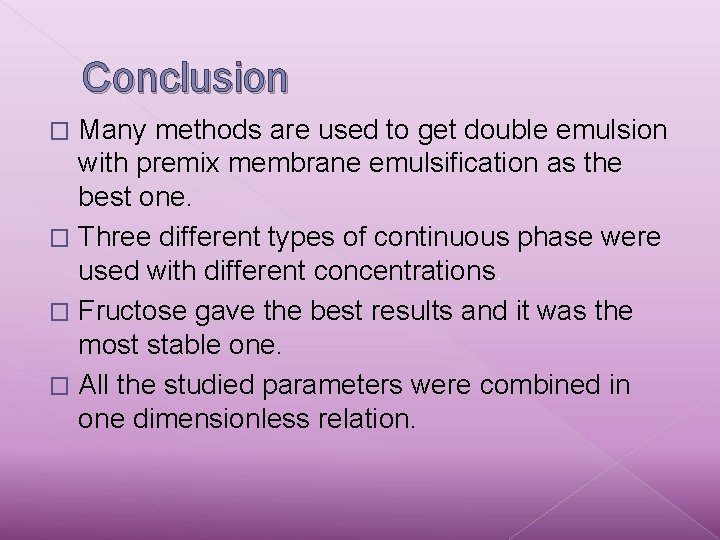 Conclusion

□ Many methods are used to get double emulsion with premix membrane emulsification as the best one.

□ Three different types of continuous phase were used with different concentrations.

□ Fructose gave the best results and it was the most stable one.

□ All the studied parameters were combined in one dimensionless relation.